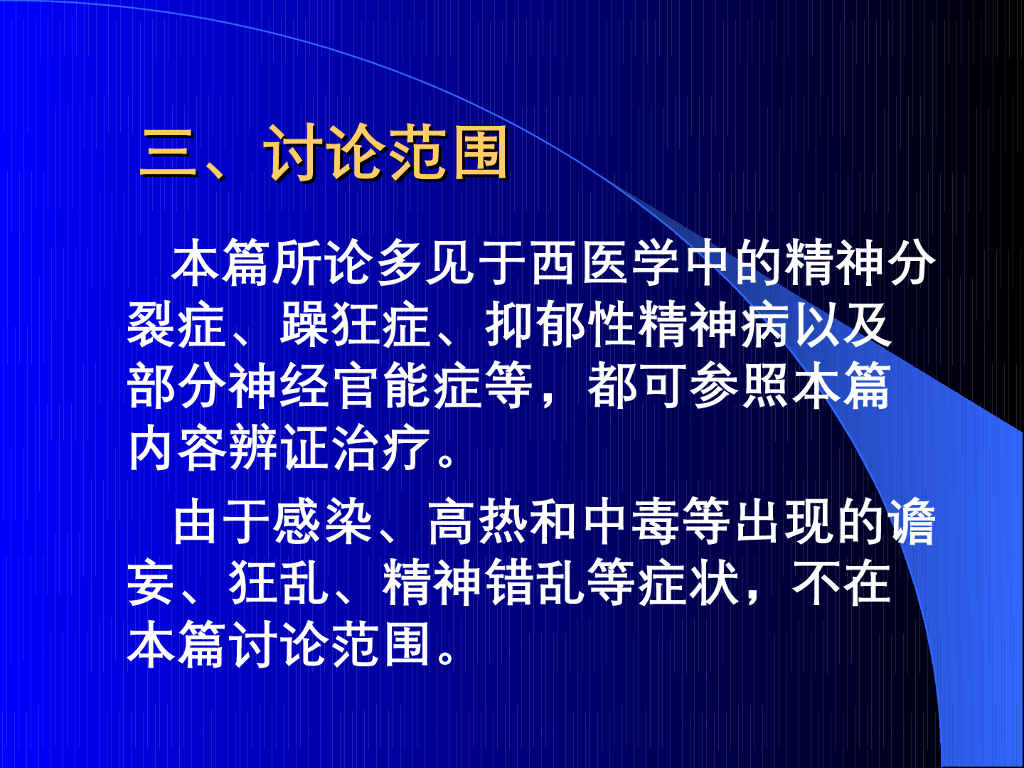 三、讨论范围

本篇所论多见于西医学中的精神分裂症、躁狂症、抑郁性精神病以及部分神经官能症等，都可参照本篇内容辨证治疗。

由于感染、高热和中毒等出现的谵妄、狂乱、精神错乱等症状，不在本篇讨论范围。